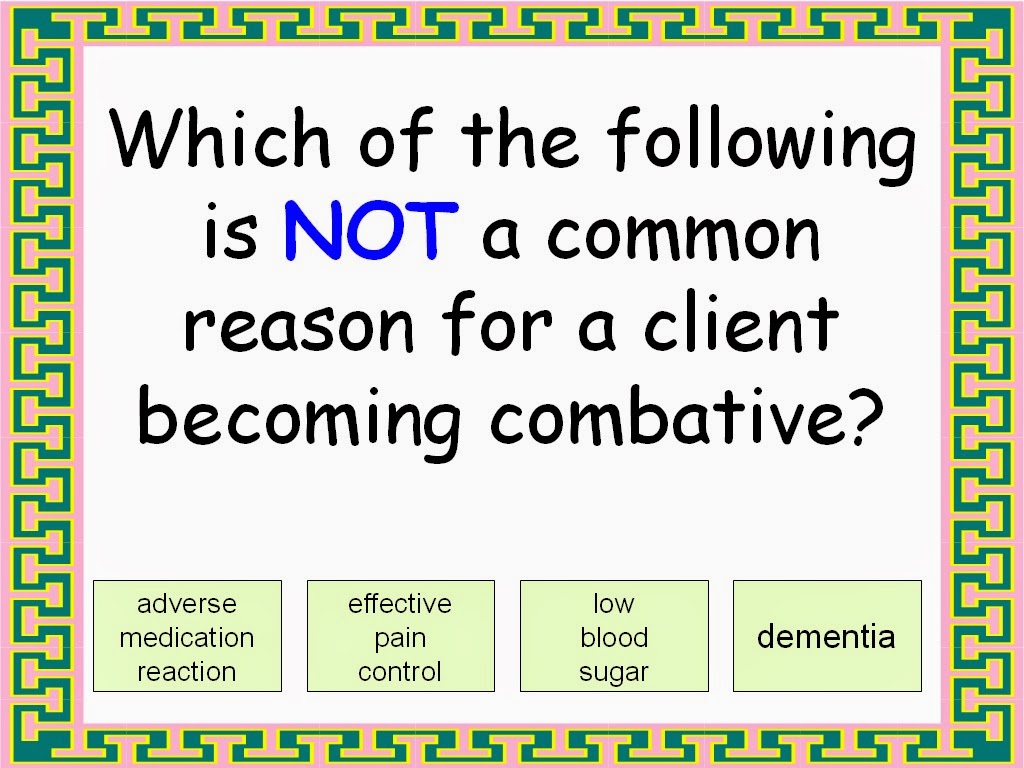 Which of the following is NOT a common reason for a client becoming combative?

adverse medication reaction

effective pain control

low blood sugar

dementia